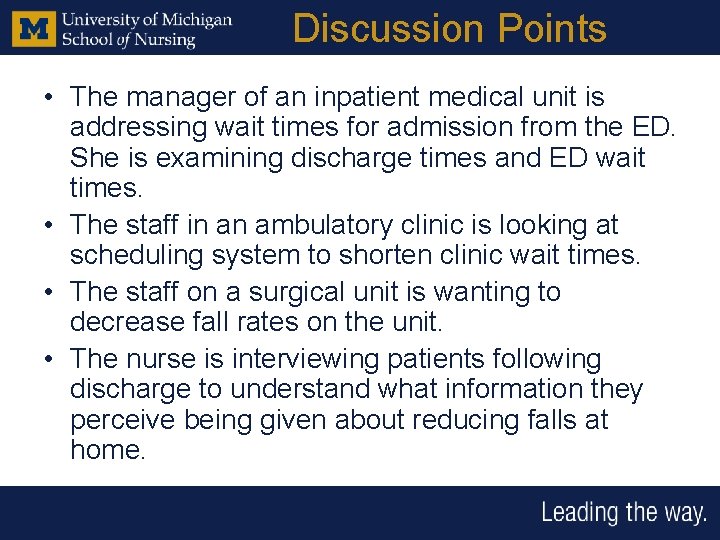 M University of Michigan School of Nursing

Discussion Points

• The manager of an inpatient medical unit is addressing wait times for admission from the ED. She is examining discharge times and ED wait times.
• The staff in an ambulatory clinic is looking at scheduling system to shorten clinic wait times.
• The staff on a surgical unit is wanting to decrease fall rates on the unit.
• The nurse is interviewing patients following discharge to understand what information they perceive being given about reducing falls at home.

Leading the way.